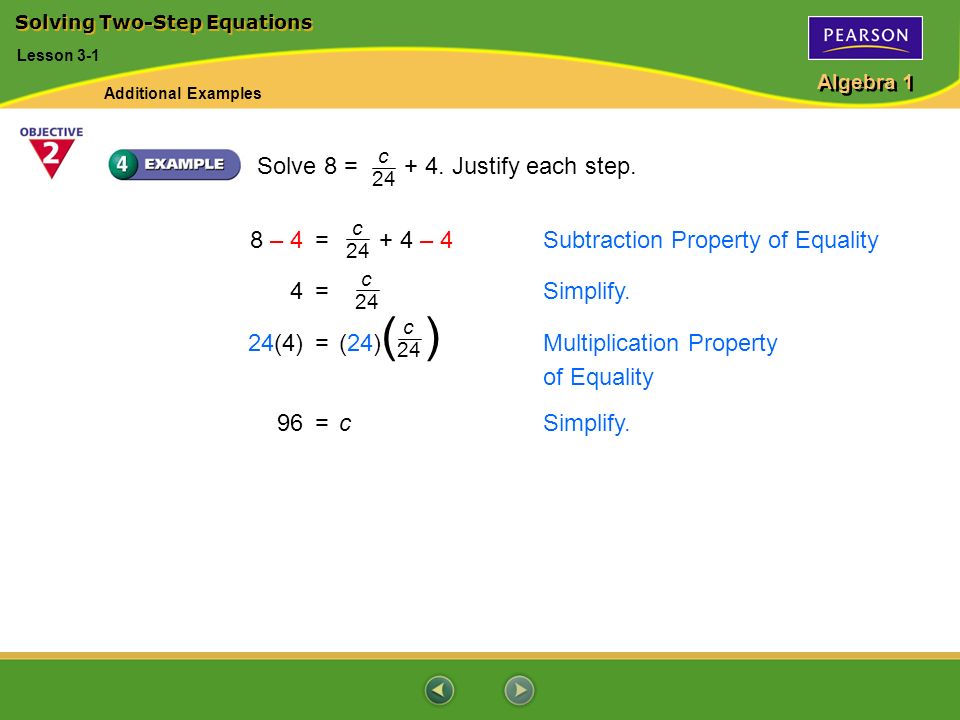 Solving Two-Step Equations

Lesson 3-1

Additional Examples

PEARSON

Algebra 1

OBJECTIVE 2

4 EXAMPLE

Solve $8 = \frac{c}{24} + 4$. Justify each step.

$8 - 4 = \frac{c}{24} + 4 - 4$ Subtraction Property of Equality

$4 = \frac{c}{24}$ Simplify.

$24(4) = (24)\left(\frac{c}{24}\right)$ Multiplication Property of Equality

$96 = c$ Simplify.